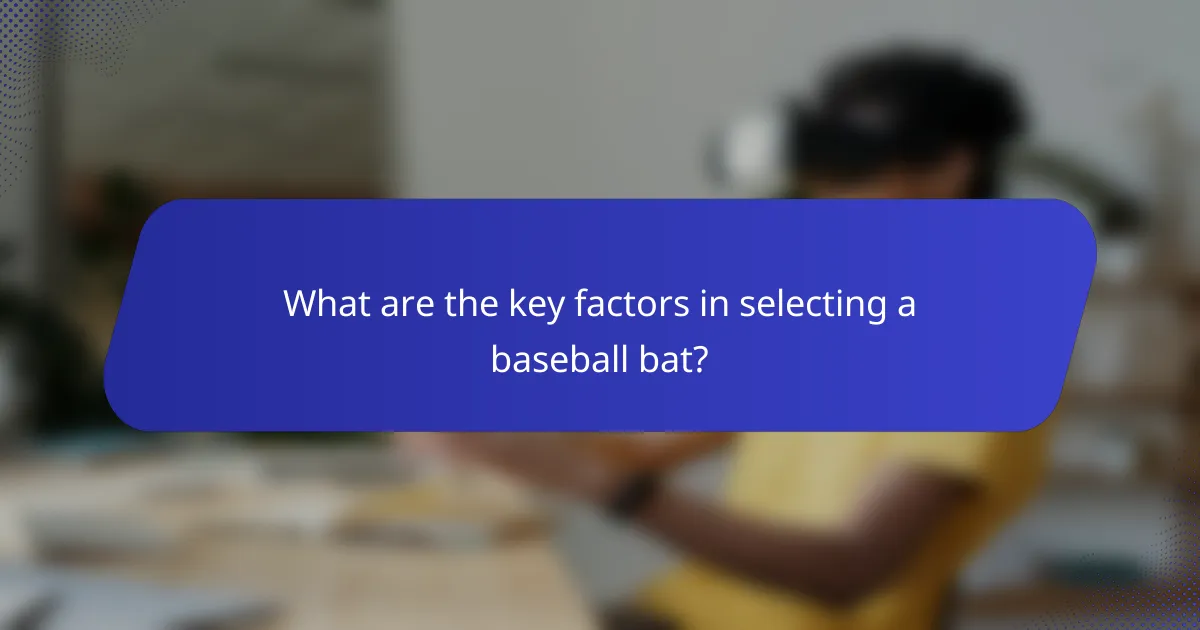 What are the key factors in selecting a baseball bat?